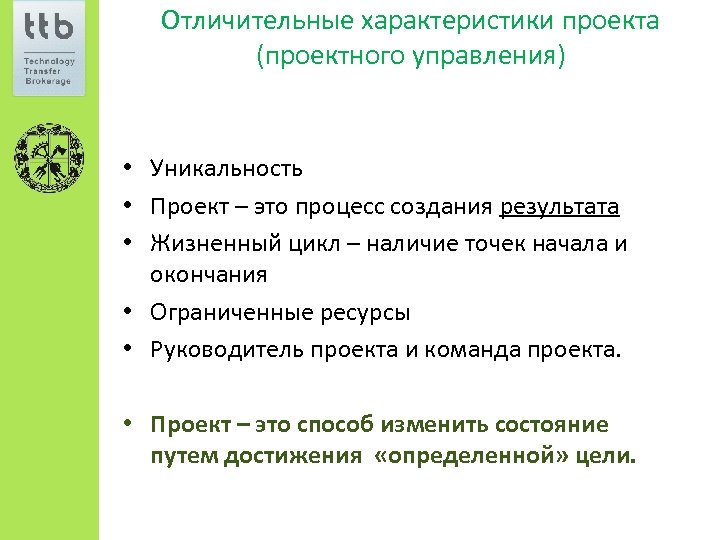 ttb
Technology Transfer Brokerage

Отличительные характеристики проекта (проектного управления)

• Уникальность
• Проект – это процесс создания результата
• Жизненный цикл – наличие точек начала и окончания
• Ограниченные ресурсы
• Руководитель проекта и команда проекта.

• Проект – это способ изменить состояние путем достижения «определенной» цели.